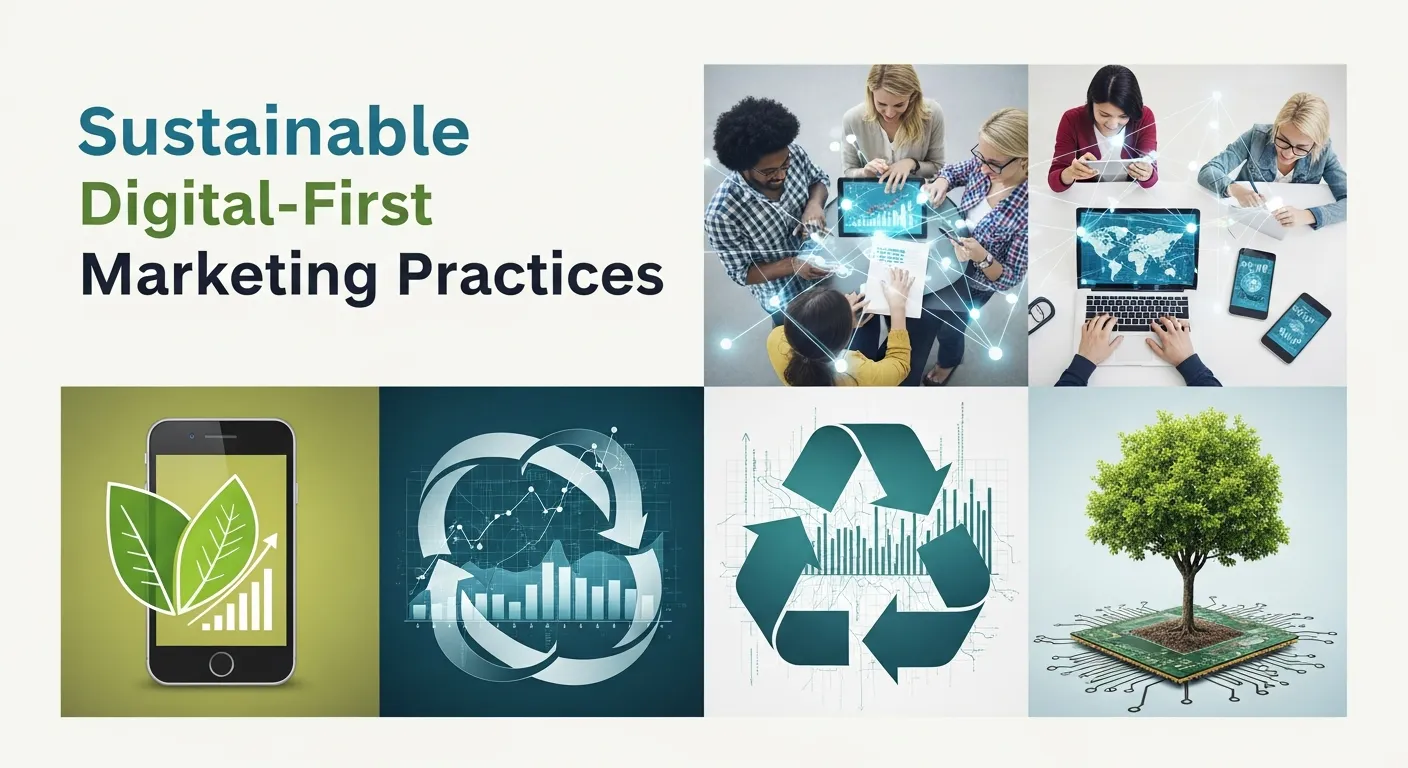 Sustainable
Digital-First
Marketing Practices